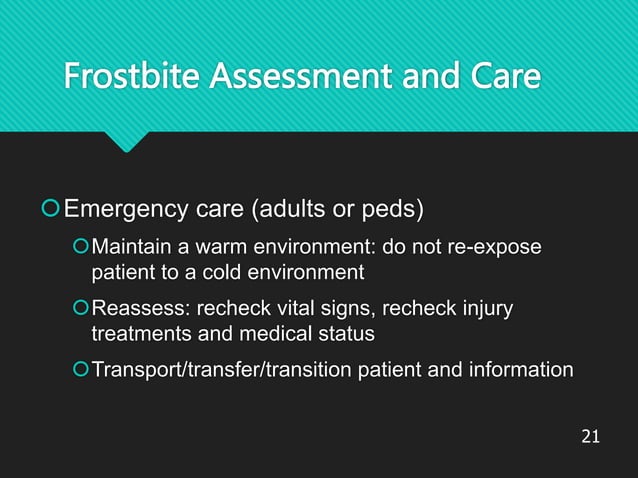 Frostbite Assessment and Care

Emergency care (adults or peds)

Maintain a warm environment: do not re-expose patient to a cold environment

Reassess: recheck vital signs, recheck injury treatments and medical status

Transport/transfer/transition patient and information

21